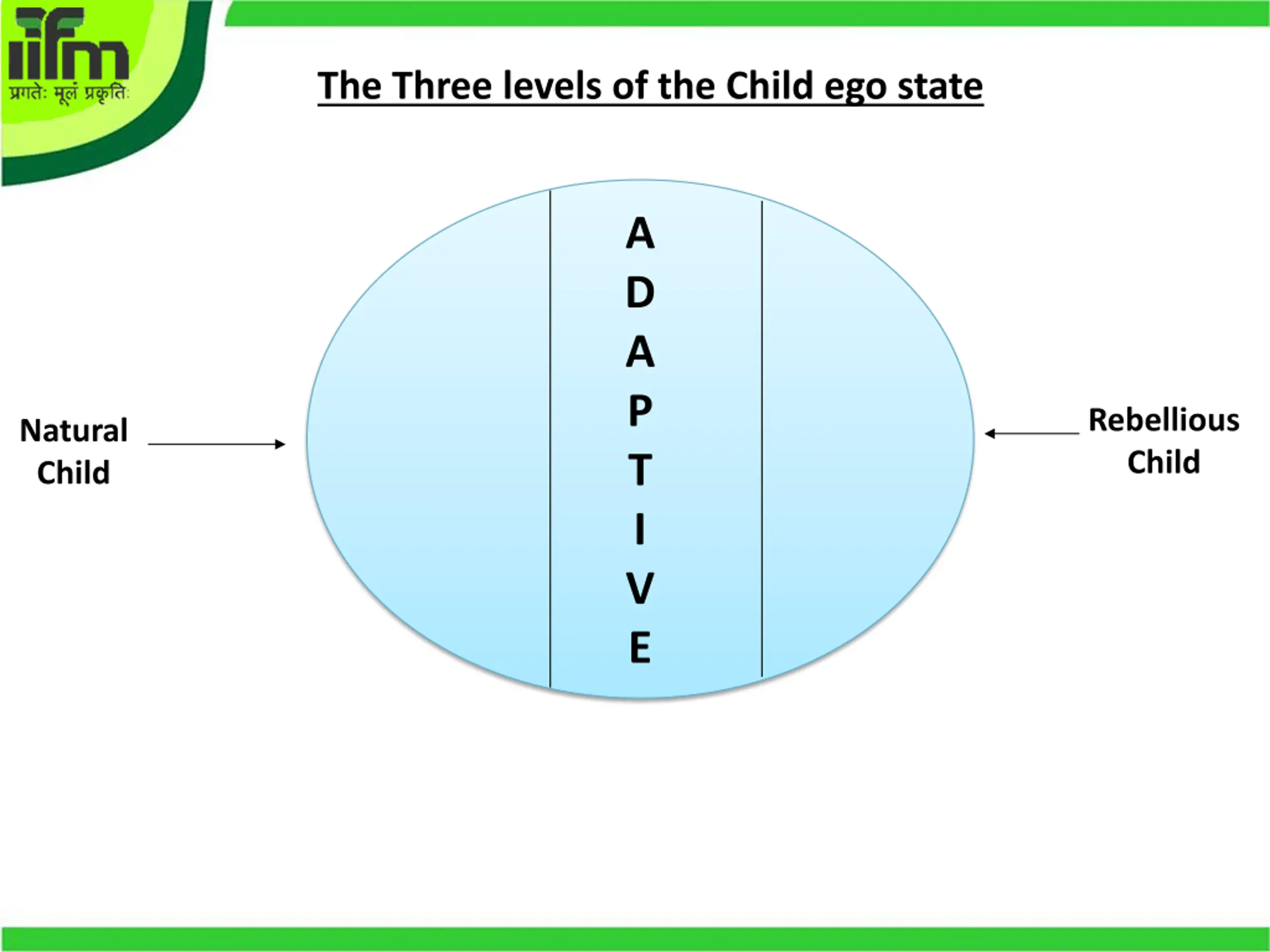 iifm
प्रगतेः मूलं प्रकृतिः

The Three levels of the Child ego state

Natural Child

A
D
A
P
T
I
V
E

Rebellious Child